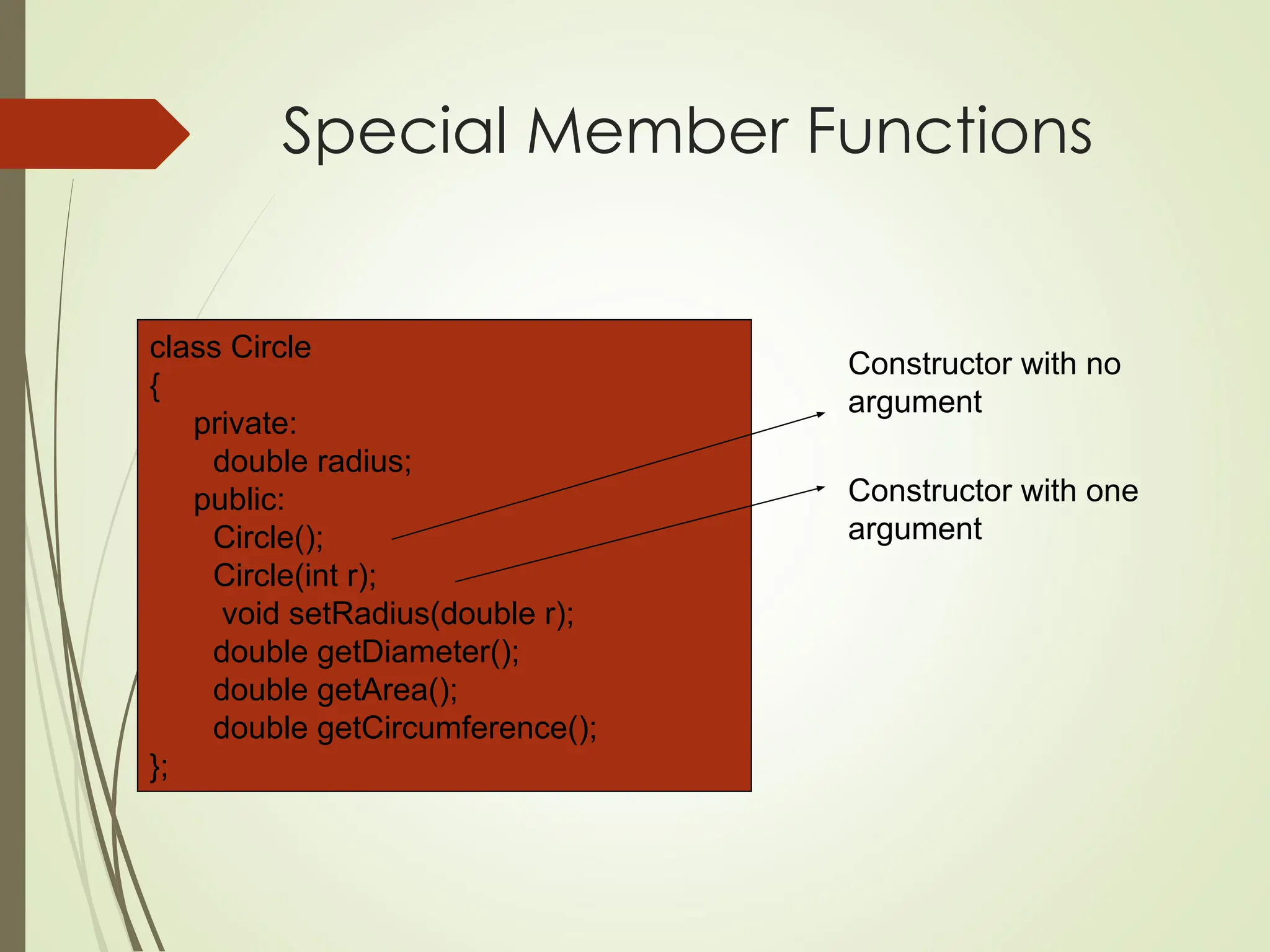 Special Member Functions

class Circle
{
    private:
      double radius;
    public:
      Circle();
      Circle(int r);
       void setRadius(double r);
      double getDiameter();
      double getArea();
      double getCircumference();
};

Constructor with no argument

Constructor with one argument